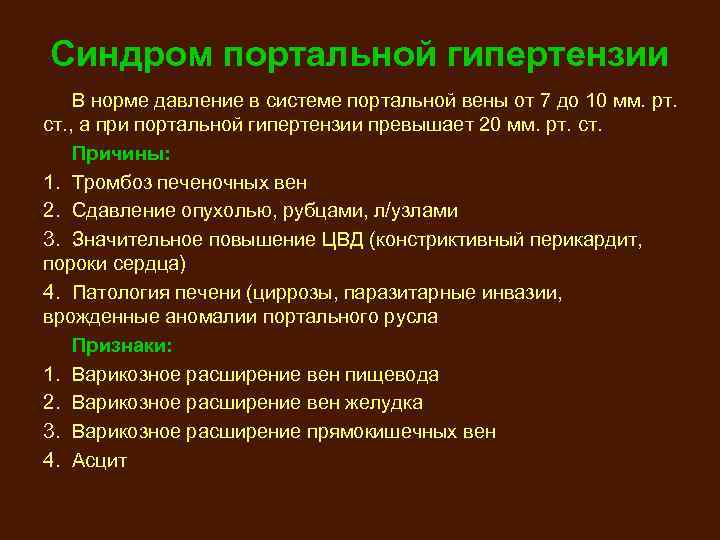 Синдром портальной гипертензии

В норме давление в системе портальной вены от 7 до 10 мм. рт. ст., а при портальной гипертензии превышает 20 мм. рт. ст.

Причины:

1. Тромбоз печеночных вен
2. Сдавление опухолью, рубцами, л/узлами
3. Значительное повышение ЦВД (констриктивный перикардит, пороки сердца)
4. Патология печени (циррозы, паразитарные инвазии, врожденные аномалии портального русла

Признаки:

1. Варикозное расширение вен пищевода
2. Варикозное расширение вен желудка
3. Варикозное расширение прямокишечных вен
4. Асцит